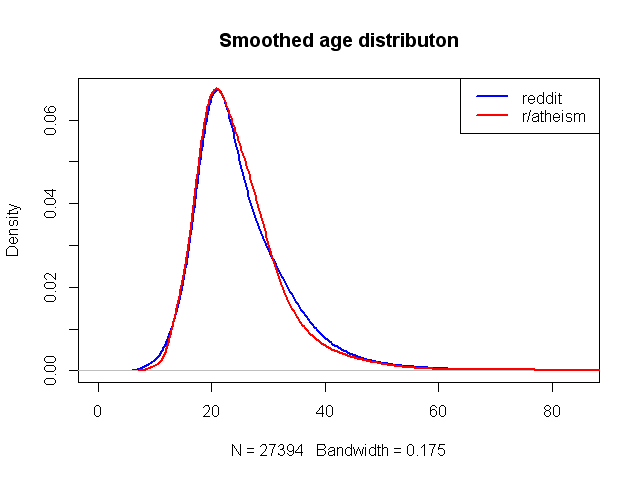 Smoothed age distributon

reddit
r/atheism

Density

0.06
0.04
0.02
0.00

0
20
40
60
80

N = 27394 Bandwidth = 0.175